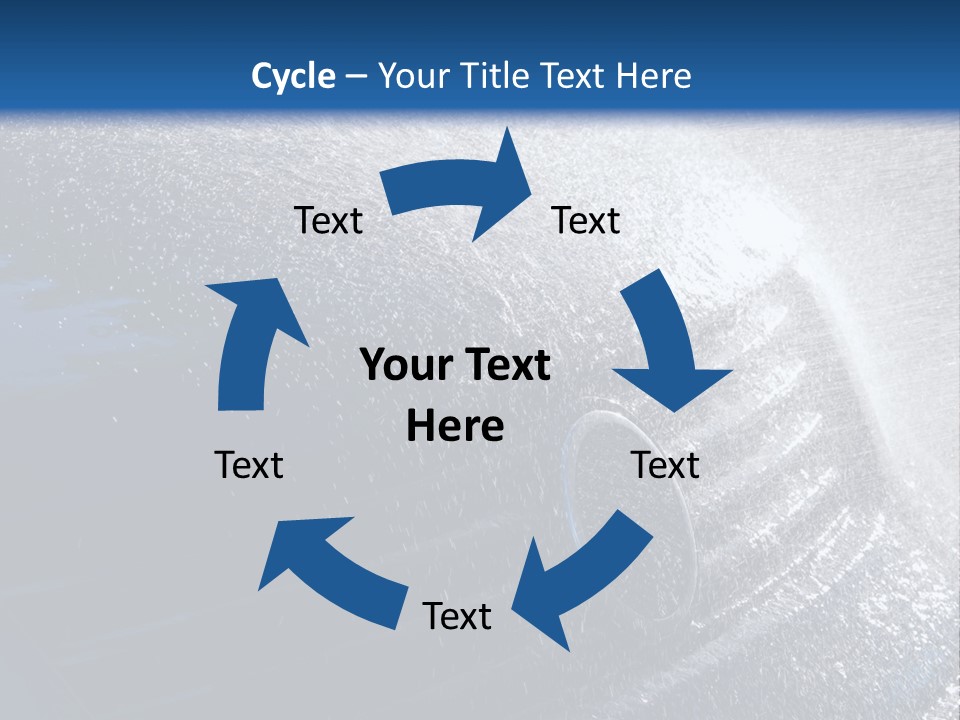 Cycle – Your Title Text Here

Text

Text

Your Text Here

Text

Text

Text